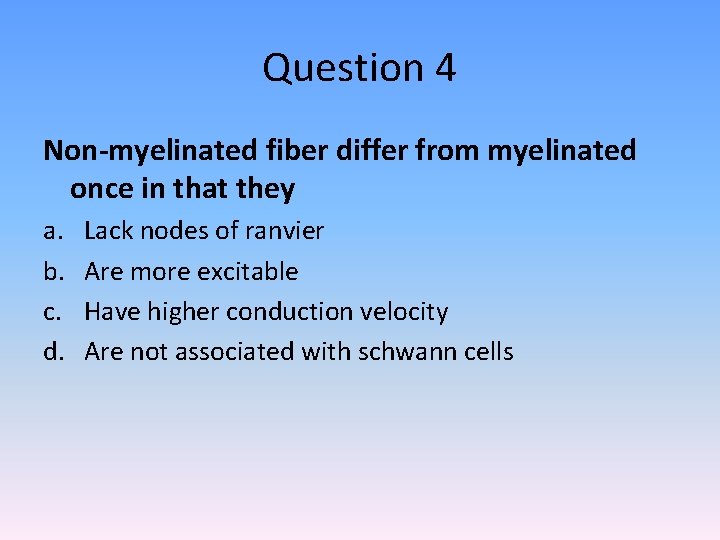 Question 4

Non-myelinated fiber differ from myelinated once in that they

a. Lack nodes of ranvier
b. Are more excitable
c. Have higher conduction velocity
d. Are not associated with schwann cells